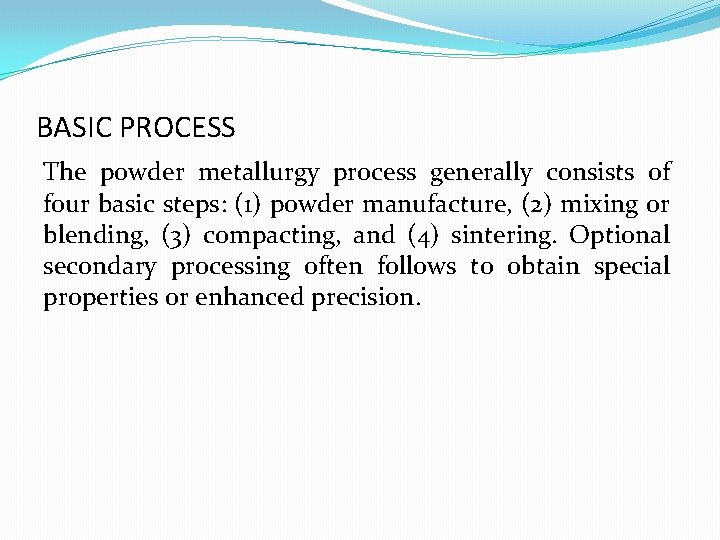 BASIC PROCESS

The powder metallurgy process generally consists of four basic steps: (1) powder manufacture, (2) mixing or blending, (3) compacting, and (4) sintering. Optional secondary processing often follows to obtain special properties or enhanced precision.